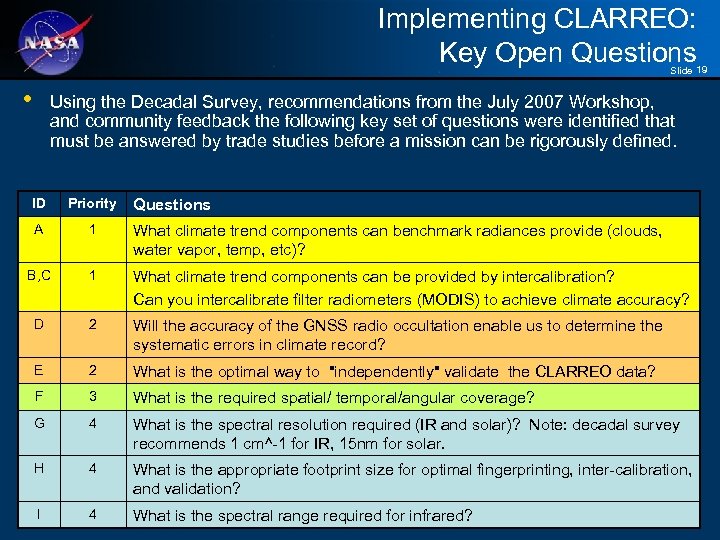 NASA

Implementing CLARREO: Key Open Questions

Slide 19

• Using the Decadal Survey, recommendations from the July 2007 Workshop, and community feedback the following key set of questions were identified that must be answered by trade studies before a mission can be rigorously defined.

| ID | Priority | Questions |
|---|---|---|
| A | 1 | What climate trend components can benchmark radiances provide (clouds, water vapor, temp, etc)? |
| B,C | 1 | What climate trend components can be provided by intercalibration? Can you intercalibrate filter radiometers (MODIS) to achieve climate accuracy? |
| D | 2 | Will the accuracy of the GNSS radio occultation enable us to determine the systematic errors in climate record? |
| E | 2 | What is the optimal way to "independently" validate the CLARREO data? |
| F | 3 | What is the required spatial/ temporal/angular coverage? |
| G | 4 | What is the spectral resolution required (IR and solar)? Note: decadal survey recommends 1 cm^-1 for IR, 15nm for solar. |
| H | 4 | What is the appropriate footprint size for optimal fingerprinting, inter-calibration, and validation? |
| I | 4 | What is the spectral range required for infrared? |